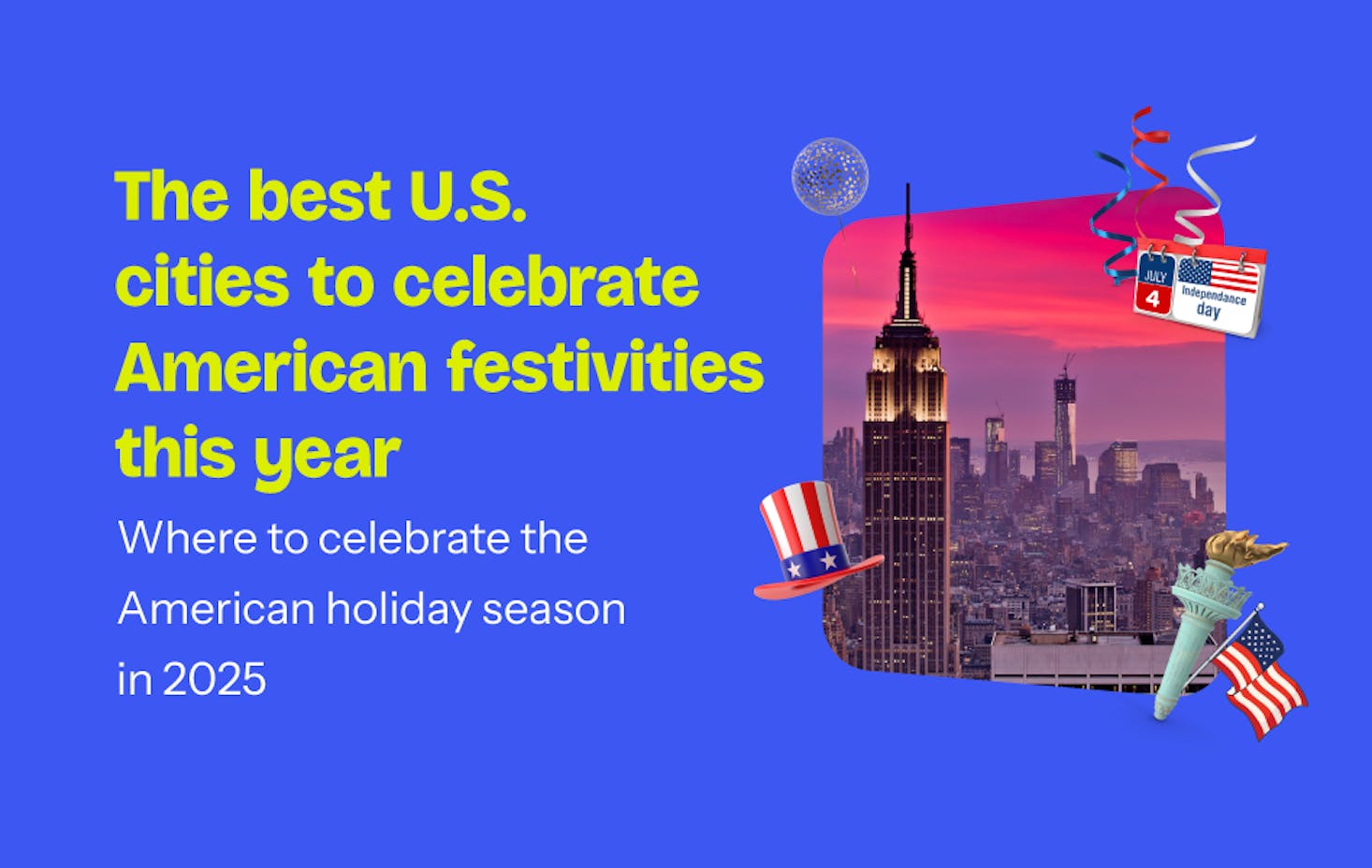 The best U.S. cities to celebrate American festivities this year

Where to celebrate the American holiday season in 2025

JULY
4
Independance day